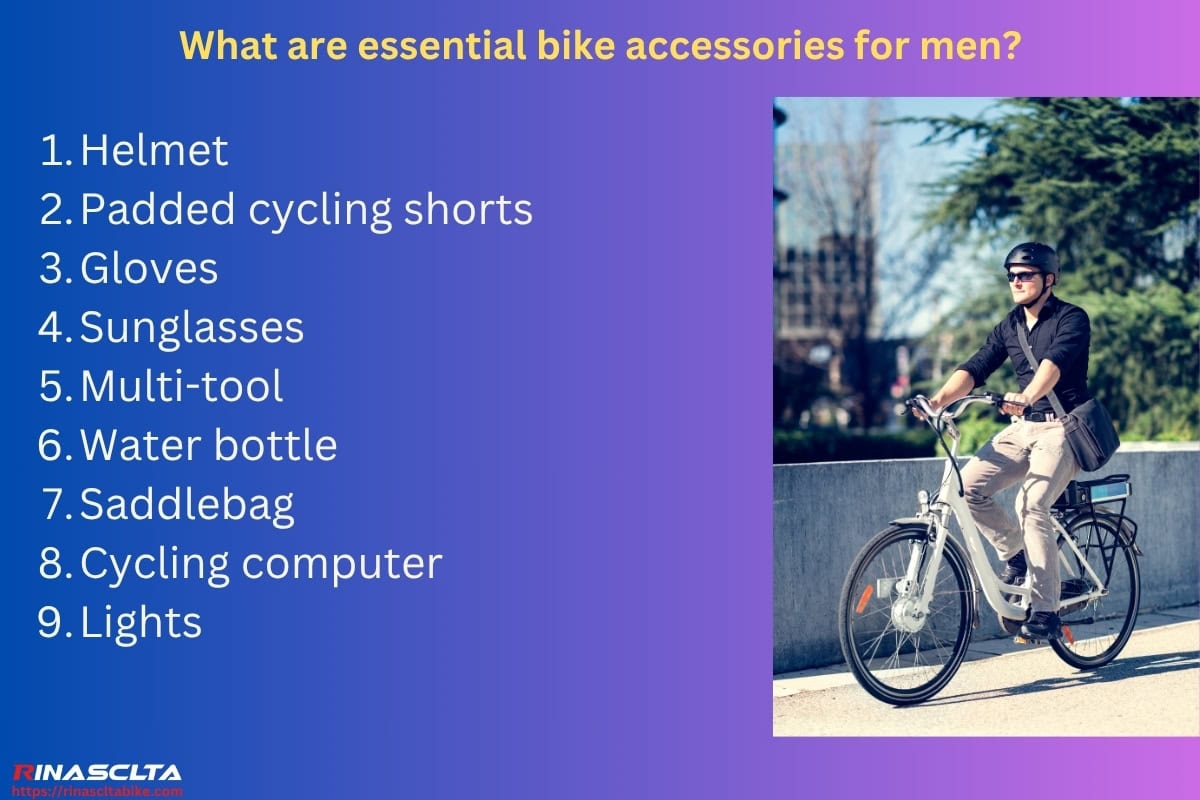 What are essential bike accessories for men?

1. Helmet
2. Padded cycling shorts
3. Gloves
4. Sunglasses
5. Multi-tool
6. Water bottle
7. Saddlebag
8. Cycling computer
9. Lights

RINASCLTA
https://rinascltabike.com